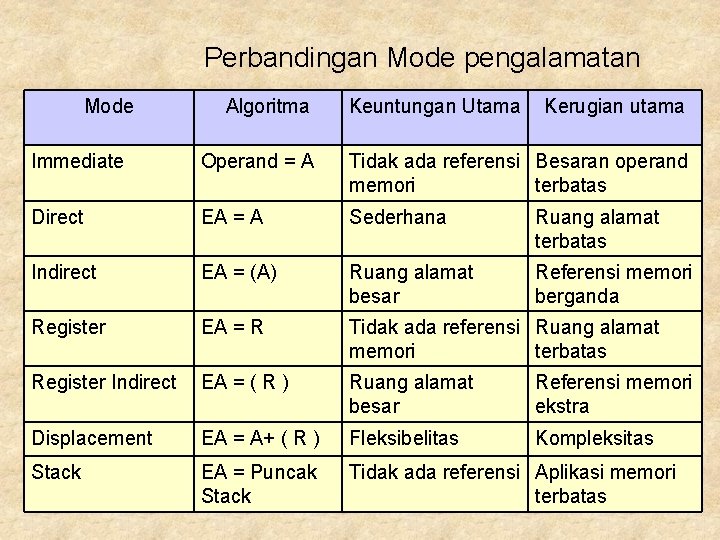 Perbandingan Mode pengalamatan

| Mode | Algoritma | Keuntungan Utama | Kerugian utama |
|---|---|---|---|
| Immediate | Operand = A | Tidak ada referensi memori | Besaran operand terbatas |
| Direct | EA = A | Sederhana | Ruang alamat terbatas |
| Indirect | EA = (A) | Ruang alamat besar | Referensi memori berganda |
| Register | EA = R | Tidak ada referensi memori | Ruang alamat terbatas |
| Register Indirect | EA = ( R ) | Ruang alamat besar | Referensi memori ekstra |
| Displacement | EA = A+ ( R ) | Fleksibelitas | Kompleksitas |
| Stack | EA = Puncak Stack | Tidak ada referensi | Aplikasi memori terbatas |